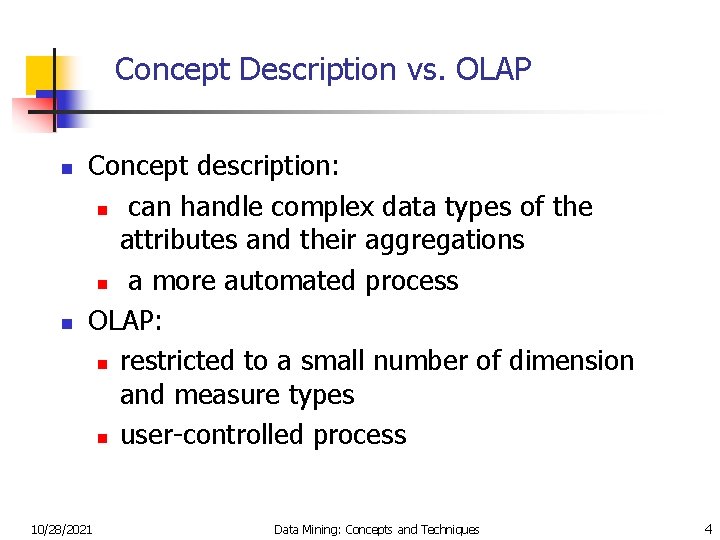 Concept Description vs. OLAP

- Concept description:
  - can handle complex data types of the attributes and their aggregations
  - a more automated process
- OLAP:
  - restricted to a small number of dimension and measure types
  - user-controlled process

10/28/2021 Data Mining: Concepts and Techniques 4